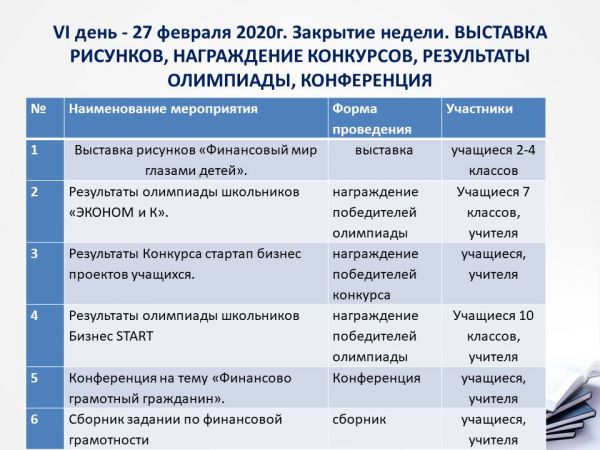 VI день - 27 февраля 2020г. Закрытие недели. ВЫСТАВКА РИСУНКОВ, НАГРАЖДЕНИЕ КОНКУРСОВ, РЕЗУЛЬТАТЫ ОЛИМПИАДЫ, КОНФЕРЕНЦИЯ

| № | Наименование мероприятия | Форма проведения | Участники |
|---|---|---|---|
| 1 | Выставка рисунков «Финансовый мир глазами детей». | выставка | учащиеся 2-4 классов |
| 2 | Результаты олимпиады школьников «ЭКОНОМ и К». | награждение победителей олимпиады | Учащиеся 7 классов, учителя |
| 3 | Результаты Конкурса стартап бизнес проектов учащихся. | награждение победителей конкурса | учащиеся, учителя |
| 4 | Результаты олимпиады школьников Бизнес START | награждение победителей олимпиады | Учащиеся 10 классов, учителя |
| 5 | Конференция на тему «Финансово грамотный гражданин». | Конференция | учащиеся, учителя |
| 6 | Сборник задании по финансовой грамотности | сборник | учащиеся, учителя |